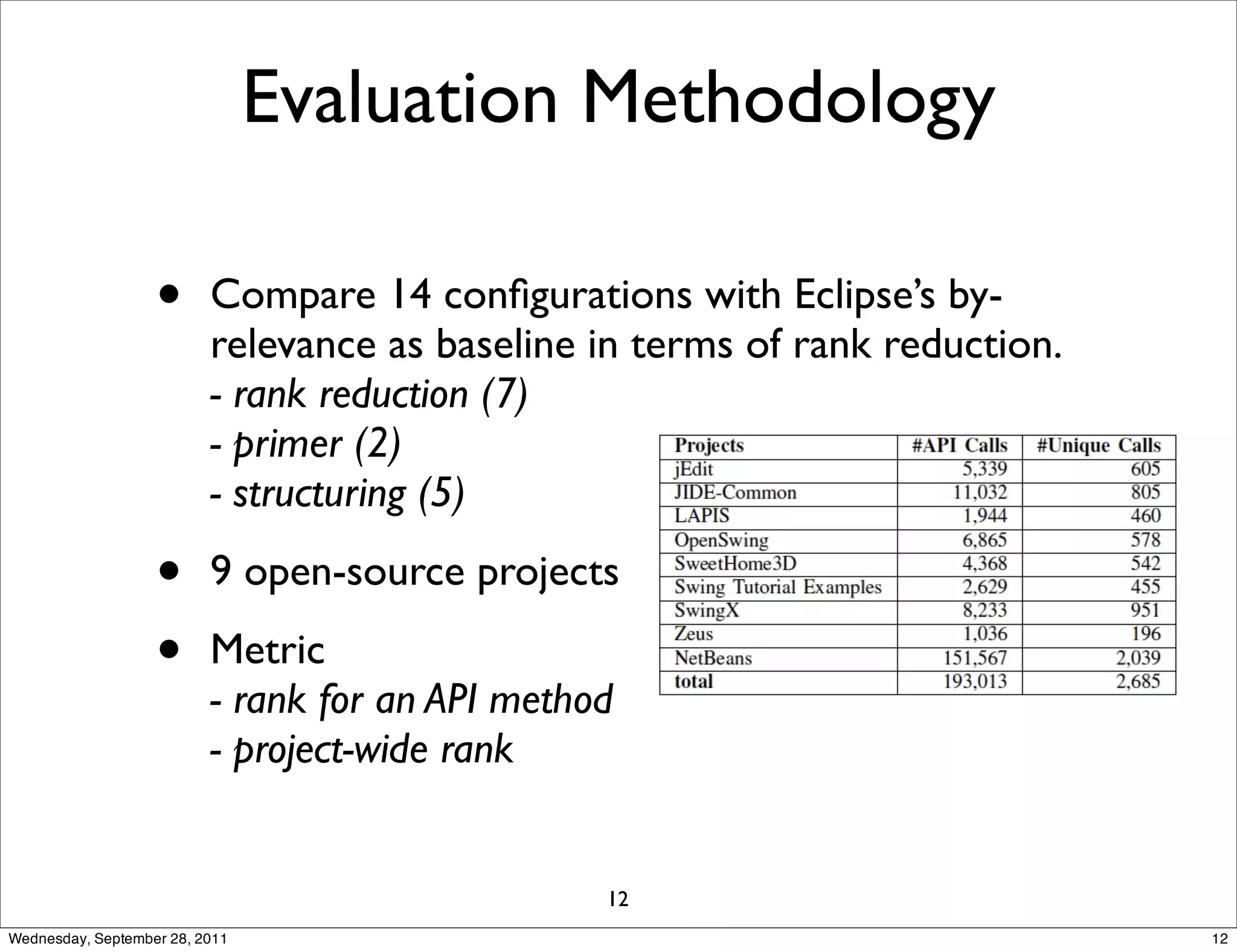 Evaluation Methodology

• Compare 14 configurations with Eclipse's by-relevance as baseline in terms of rank reduction.
- rank reduction (7)
- primer (2)
- structuring (5)

• 9 open-source projects

• Metric
- rank for an API method
- project-wide rank

| Projects | #API Calls | #Unique Calls |
|---|---|---|
| jEdit | 5,339 | 605 |
| JIDE-Common | 11,032 | 805 |
| LAPIS | 1,944 | 460 |
| OpenSwing | 6,865 | 578 |
| SweetHome3D | 4,368 | 542 |
| Swing Tutorial Examples | 2,629 | 455 |
| SwingX | 8,233 | 951 |
| Zeus | 1,036 | 196 |
| NetBeans | 151,567 | 2,039 |
| total | 193,013 | 2,685 |

12

Wednesday, September 28, 2011

12